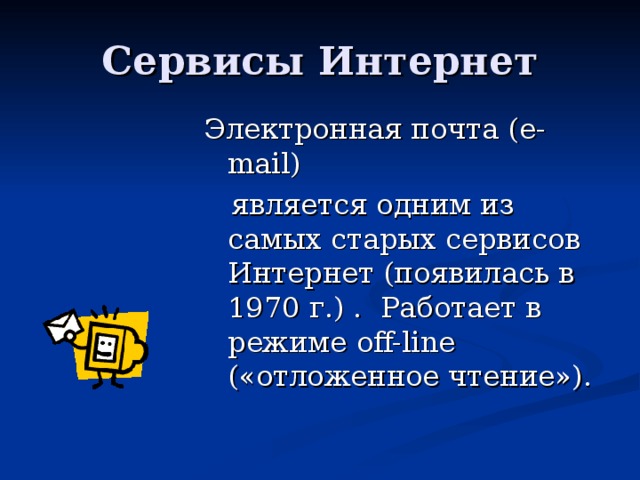 Сервисы Интернет

Электронная почта (e-mail)

является одним из самых старых сервисов Интернет (появилась в 1970 г.) . Работает в режиме off-line («отложенное чтение»).